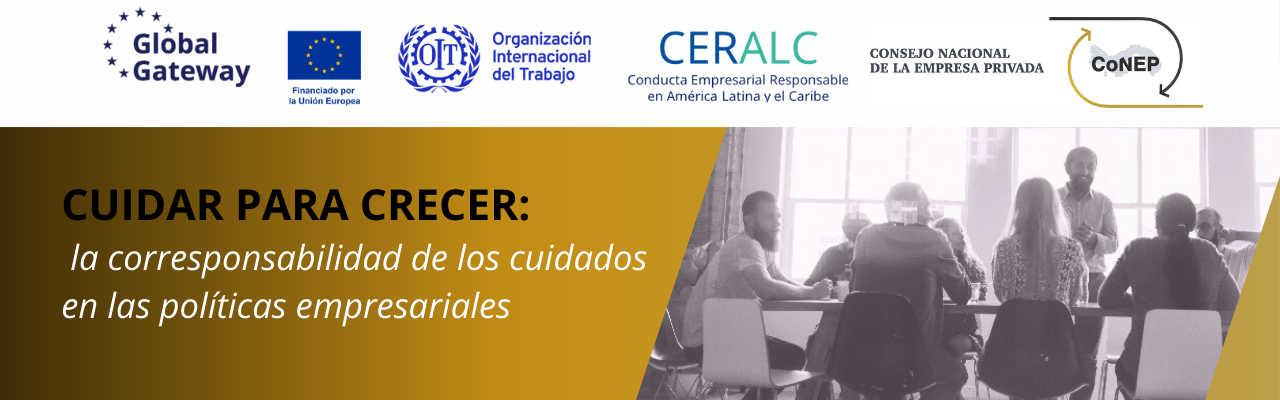 Global Gateway

Financiado por la Unión Europea

OIT Organización Internacional del Trabajo

CERALC Conducta Empresarial Responsable en América Latina y el Caribe

CONSEJO NACIONAL DE LA EMPRESA PRIVADA

CoNEP

CUIDAR PARA CRECER:
la corresponsabilidad de los cuidados en las políticas empresariales